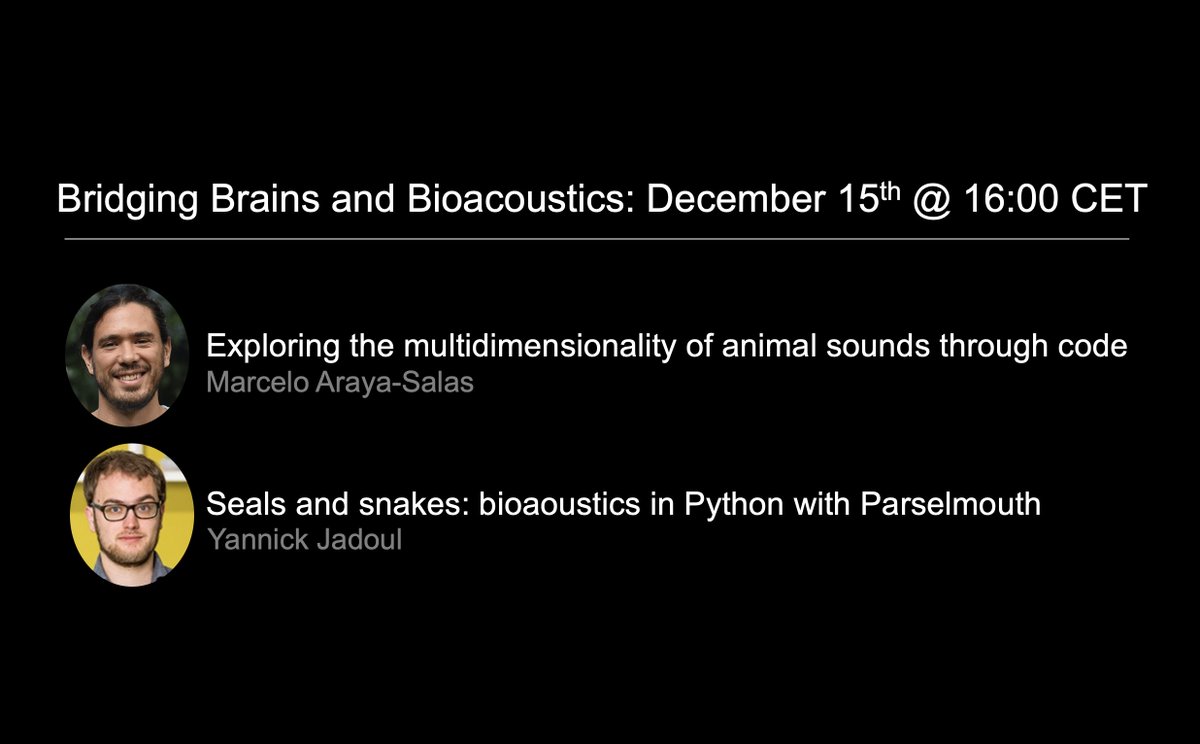 Bridging Brains and Bioacoustics: December 15th @ 16:00 CET

Exploring the multidimensionality of animal sounds through code
Marcelo Araya-Salas

Seals and snakes: bioaoustics in Python with Parselmouth
Yannick Jadoul